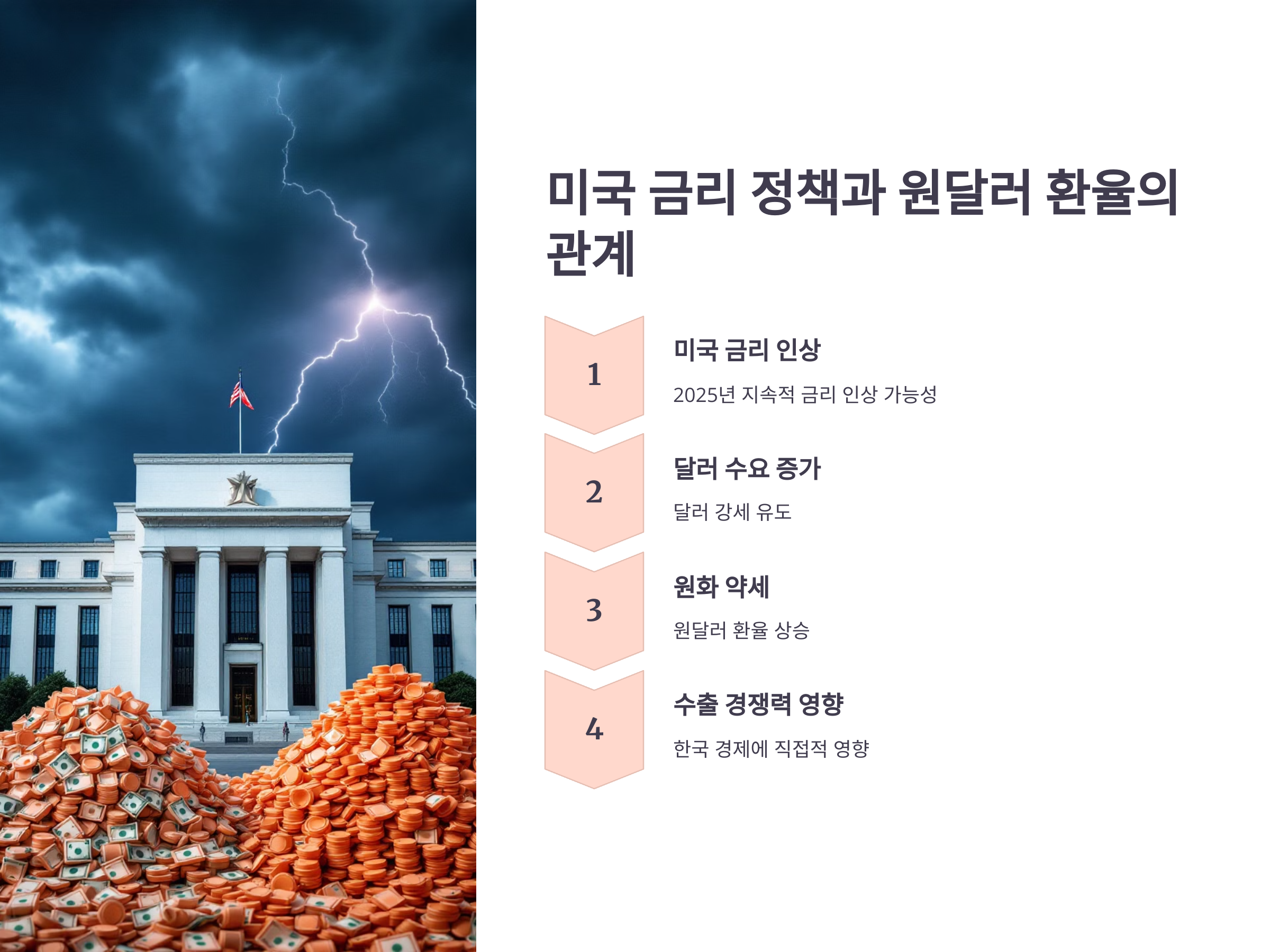 미국 금리 정책과 원달러 환율의 관계

1

미국 금리 인상

2025년 지속적 금리 인상 가능성

2

달러 수요 증가

달러 강세 유도

3

원화 약세

원달러 환율 상승

4

수출 경쟁력 영향

한국 경제에 직접적 영향